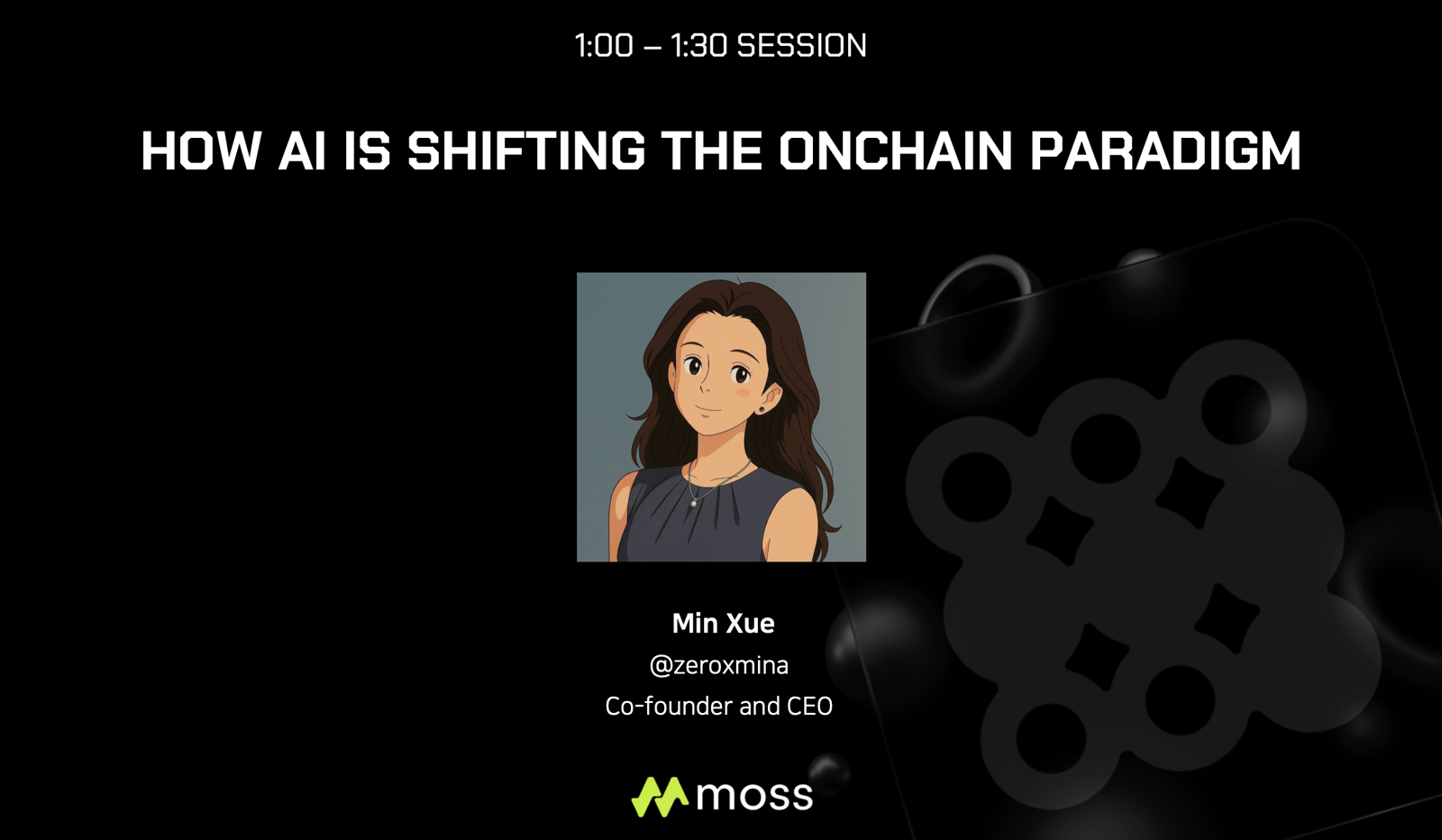 1:00 – 1:30 SESSION

HOW AI IS SHIFTING THE ONCHAIN PARADIGM

Min Xue
@zeroxmina
Co-founder and CEO

moss